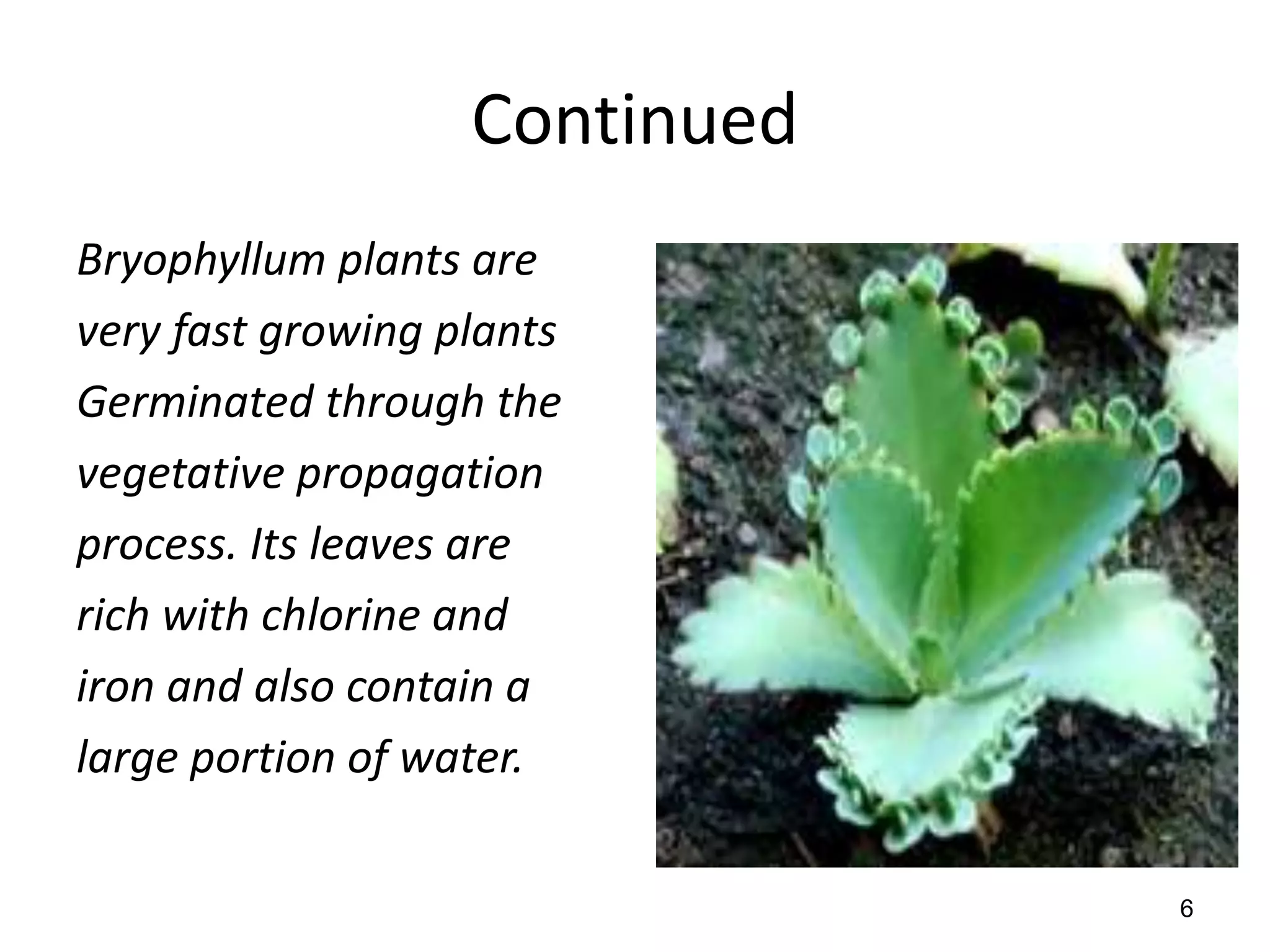 Continued

Bryophyllum plants are very fast growing plants Germinated through the vegetative propagation process. Its leaves are rich with chlorine and iron and also contain a large portion of water.

6